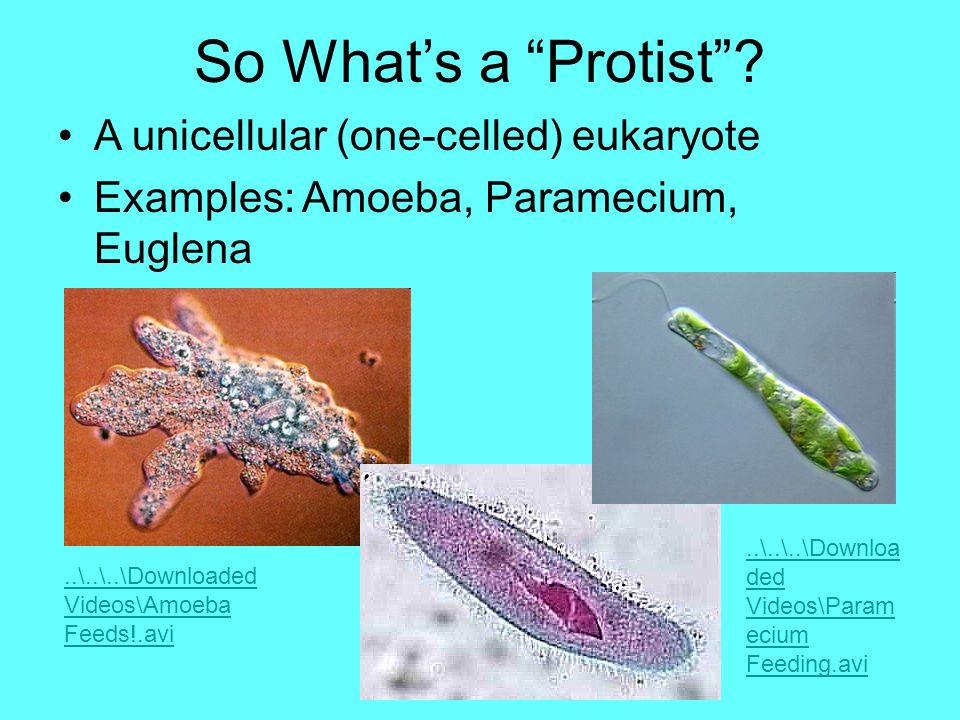 So What's a "Protist"?

• A unicellular (one-celled) eukaryote
• Examples: Amoeba, Paramecium, Euglena

..\..\..\Downloaded Videos\Amoeba Feeds!.avi

..\..\..\Downloaded Videos\Paramecium Feeding.avi